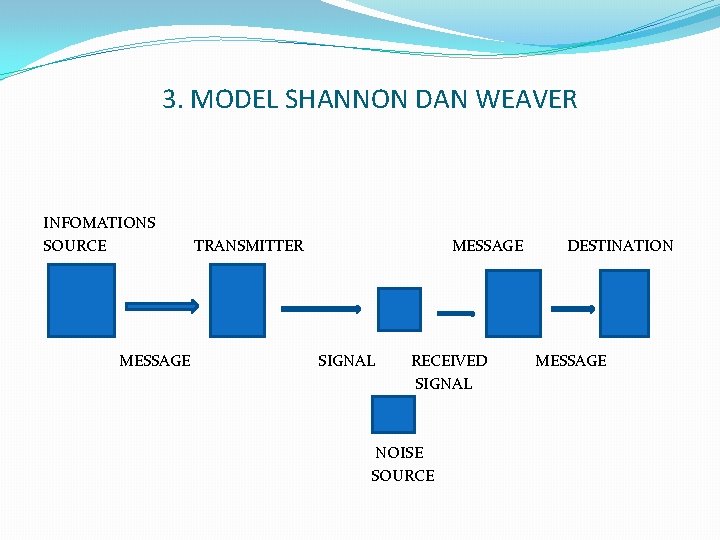 3. MODEL SHANNON DAN WEAVER

INFOMATIONS SOURCE

TRANSMITTER

MESSAGE

DESTINATION

MESSAGE

SIGNAL

RECEIVED SIGNAL

MESSAGE

NOISE SOURCE